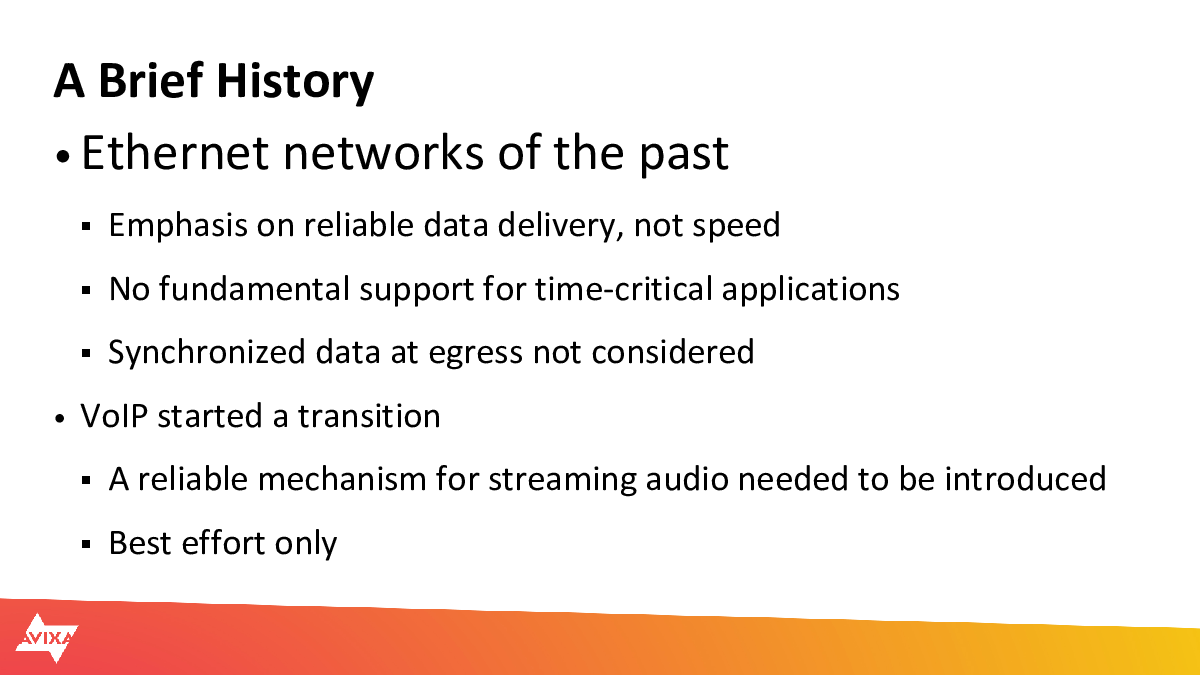 A Brief History

• Ethernet networks of the past
  ▪ Emphasis on reliable data delivery, not speed
  ▪ No fundamental support for time-critical applications
  ▪ Synchronized data at egress not considered

• VoIP started a transition
  ▪ A reliable mechanism for streaming audio needed to be introduced
  ▪ Best effort only

AVIXA